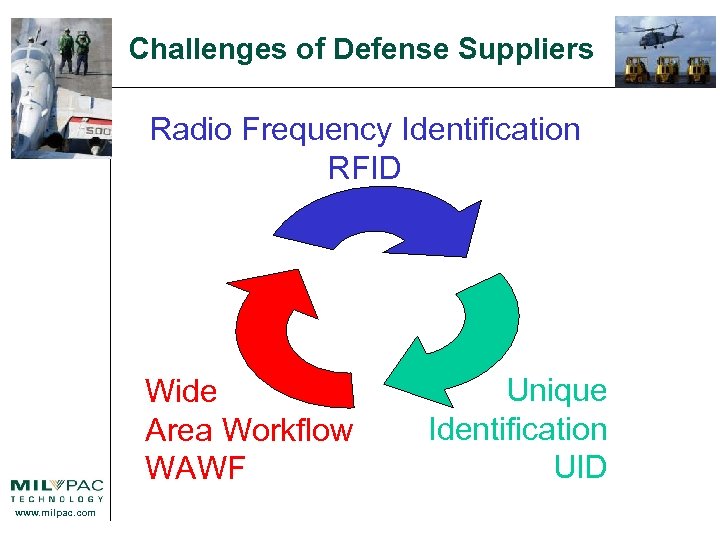 Challenges of Defense Suppliers

500

Radio Frequency Identification
RFID

Wide
Area Workflow
WAWF

Unique
Identification
UID

MILPAC
TECHNOLOGY
www.milpac.com